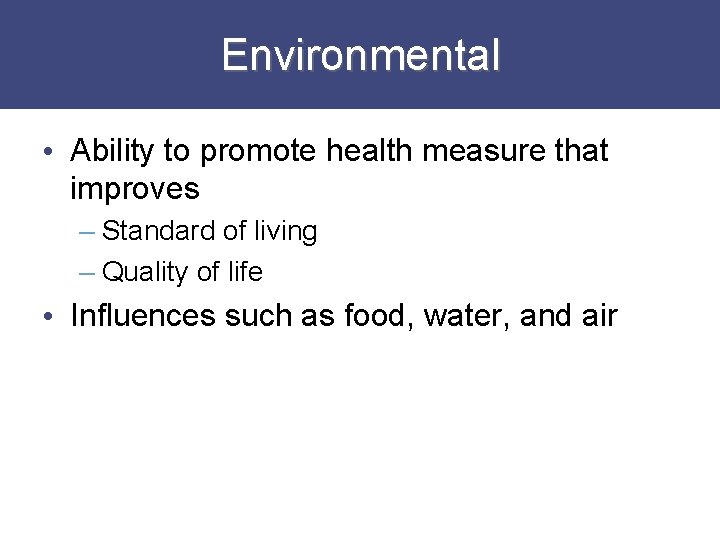 Environmental

• Ability to promote health measure that improves

– Standard of living

– Quality of life

• Influences such as food, water, and air